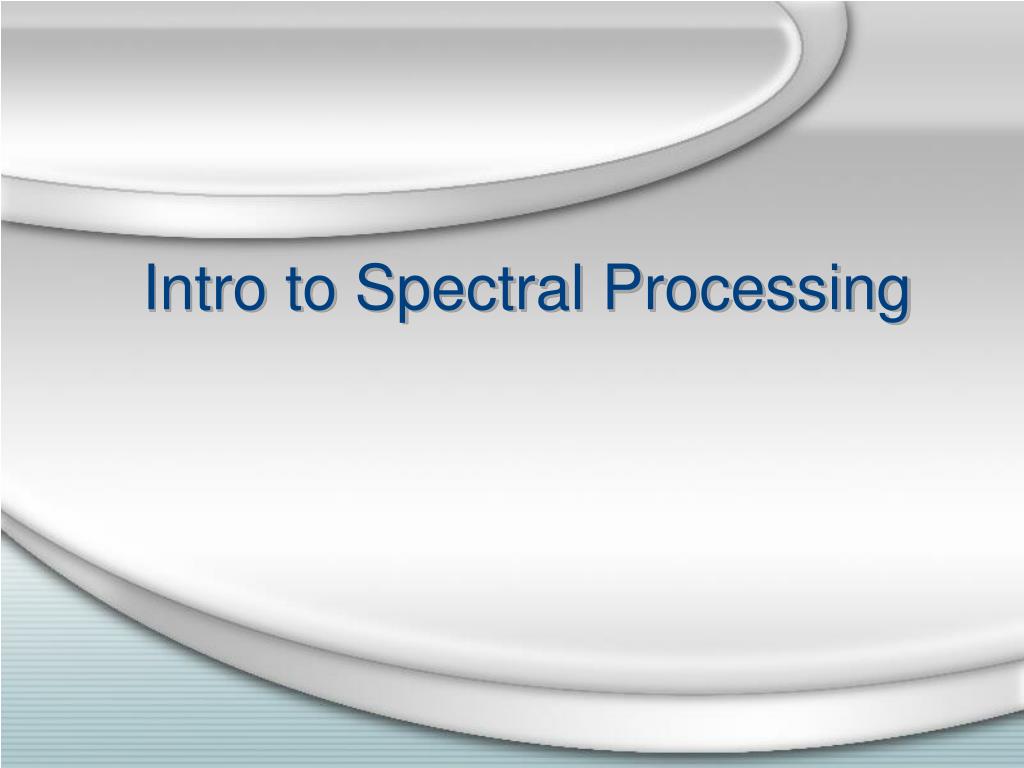 Intro to Spectral Processing